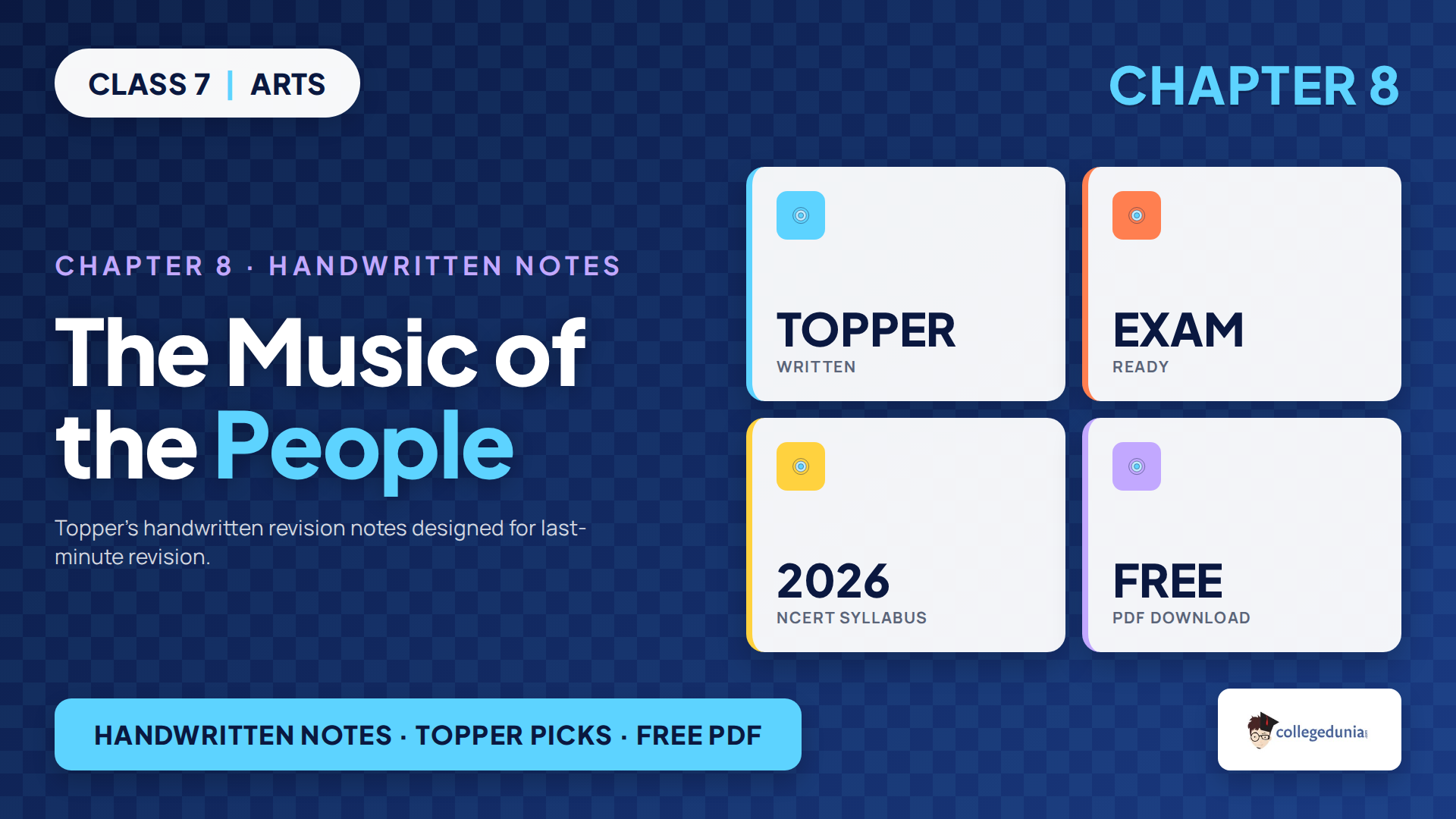 CLASS 7 | ARTS

CHAPTER 8

CHAPTER 8 · HANDWRITTEN NOTES

The Music of the People

Topper's handwritten revision notes designed for last-minute revision.

TOPPER
WRITTEN

EXAM
READY

2026
NCERT SYLLABUS

FREE
PDF DOWNLOAD

HANDWRITTEN NOTES · TOPPER PICKS · FREE PDF

collegedunia